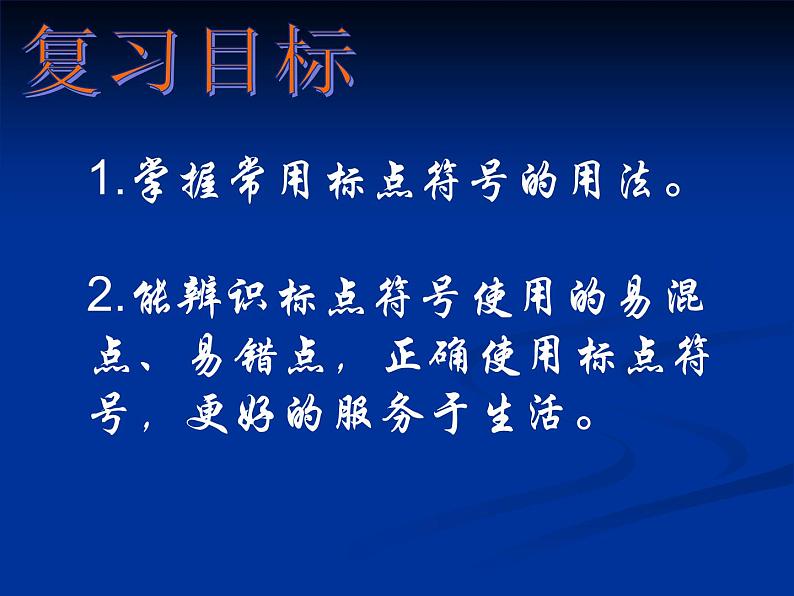 复习目标

1.掌握常用标点符号的用法。

2.能辨识标点符号使用的易混点、易错点，正确使用标点符号，更好的服务于生活。